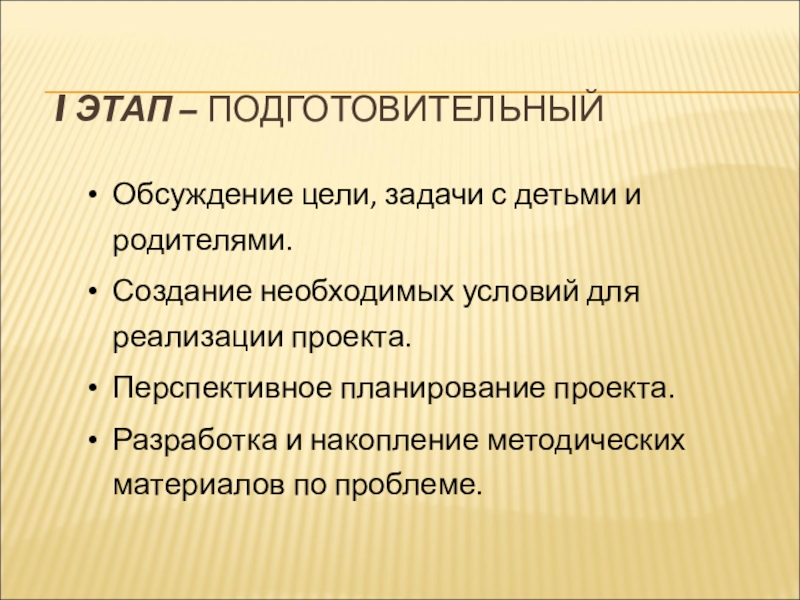 I ЭТАП – ПОДГОТОВИТЕЛЬНЫЙ

• Обсуждение цели, задачи с детьми и родителями.
• Создание необходимых условий для реализации проекта.
• Перспективное планирование проекта.
• Разработка и накопление методических материалов по проблеме.